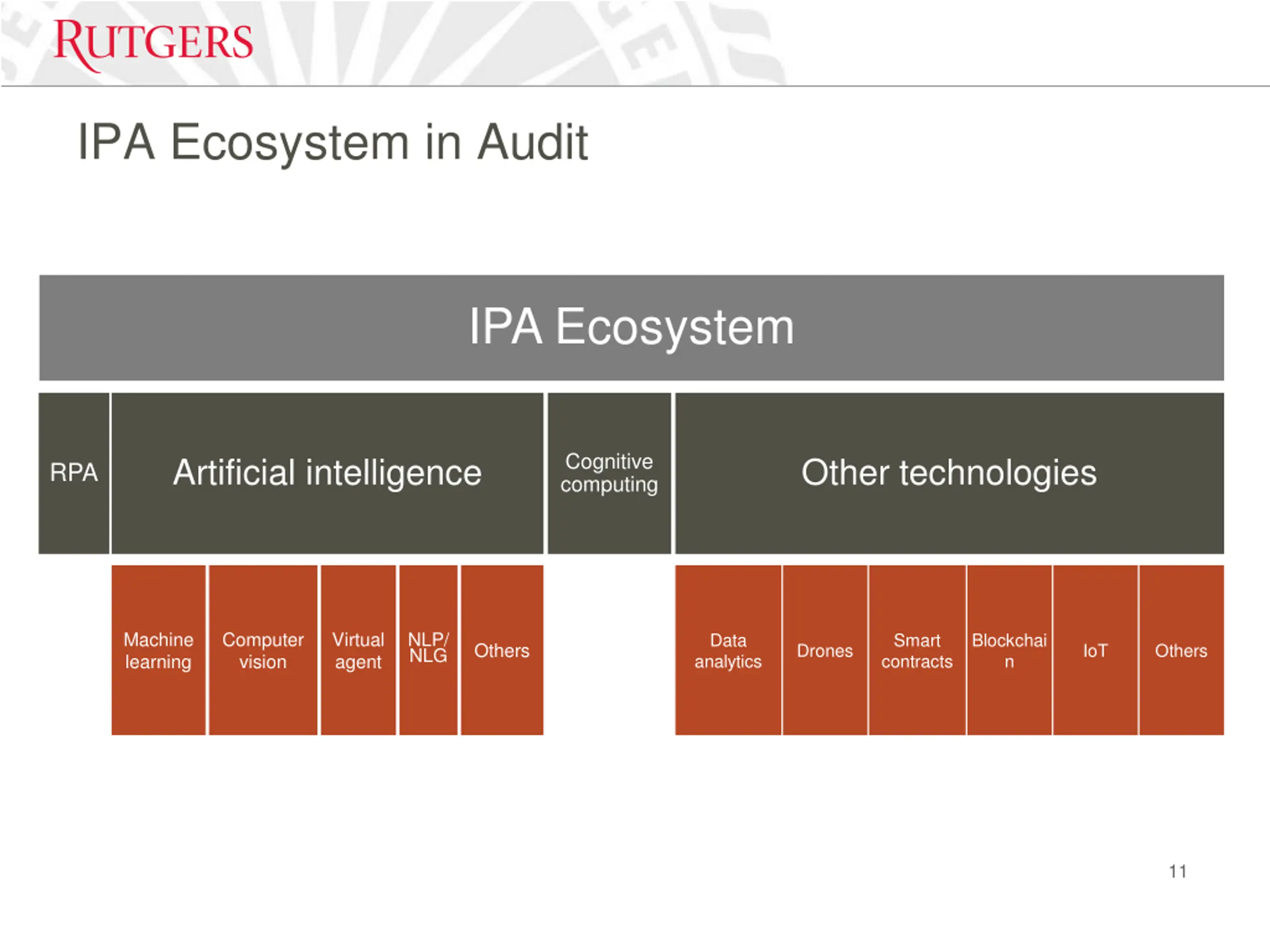 RUTGERS

IPA Ecosystem in Audit

IPA Ecosystem

RPA

Artificial intelligence

Cognitive computing

Other technologies

Machine learning

Computer vision

Virtual agent

NLP/ NLG

Others

Data analytics

Drones

Smart contracts

Blockchai n

IoT

Others

11